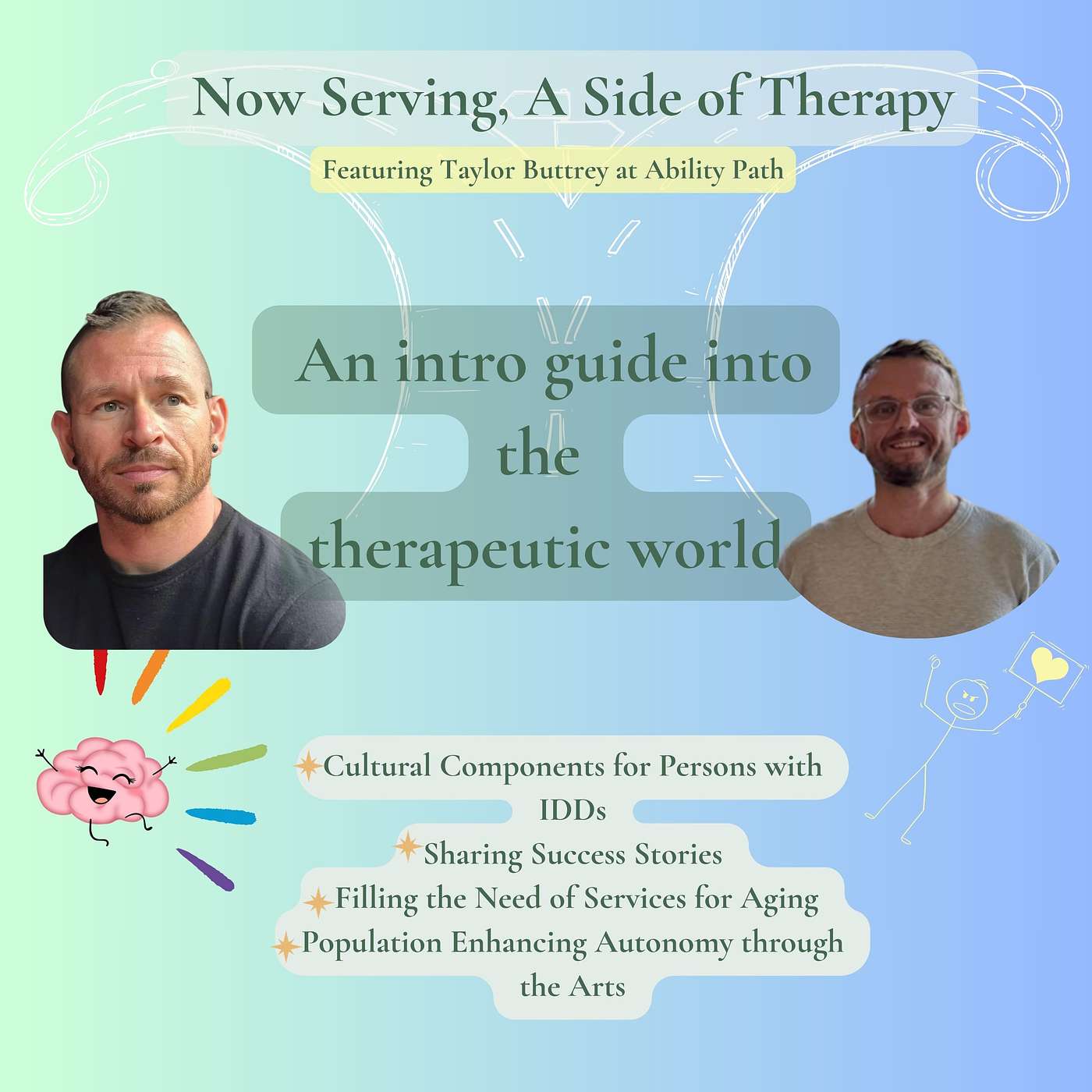 Now Serving, A Side of Therapy

Featuring Taylor Buttrey at Ability Path

An intro guide into the therapeutic world

Cultural Components for Persons with IDDs
Sharing Success Stories
Filling the Need of Services for Aging Population Enhancing Autonomy through the Arts